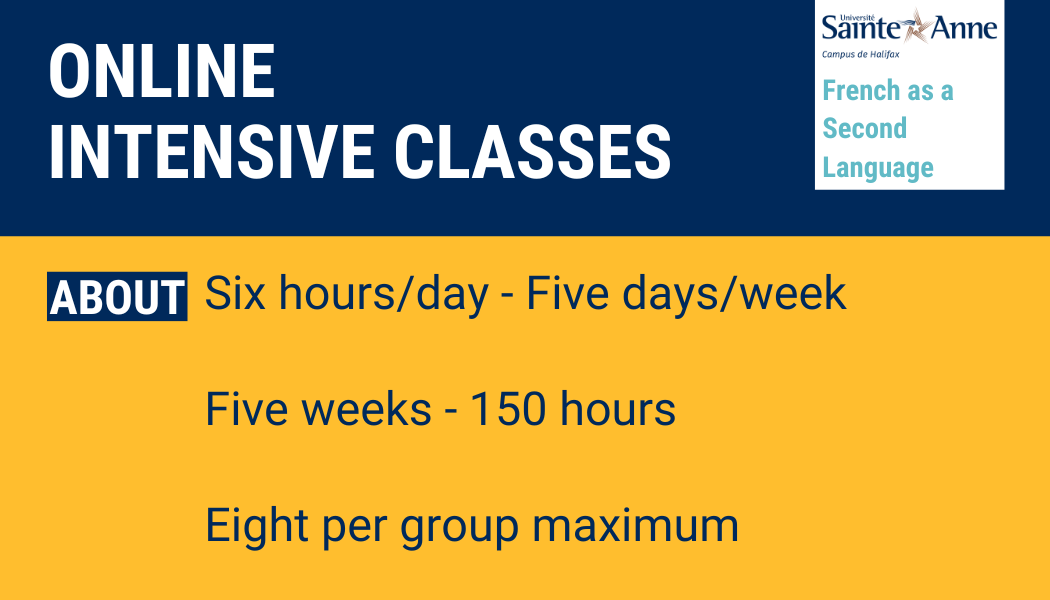 ONLINE
INTENSIVE CLASSES

Université Sainte-Anne
Campus de Halifax

French as a Second Language

ABOUT

Six hours/day - Five days/week

Five weeks - 150 hours

Eight per group maximum